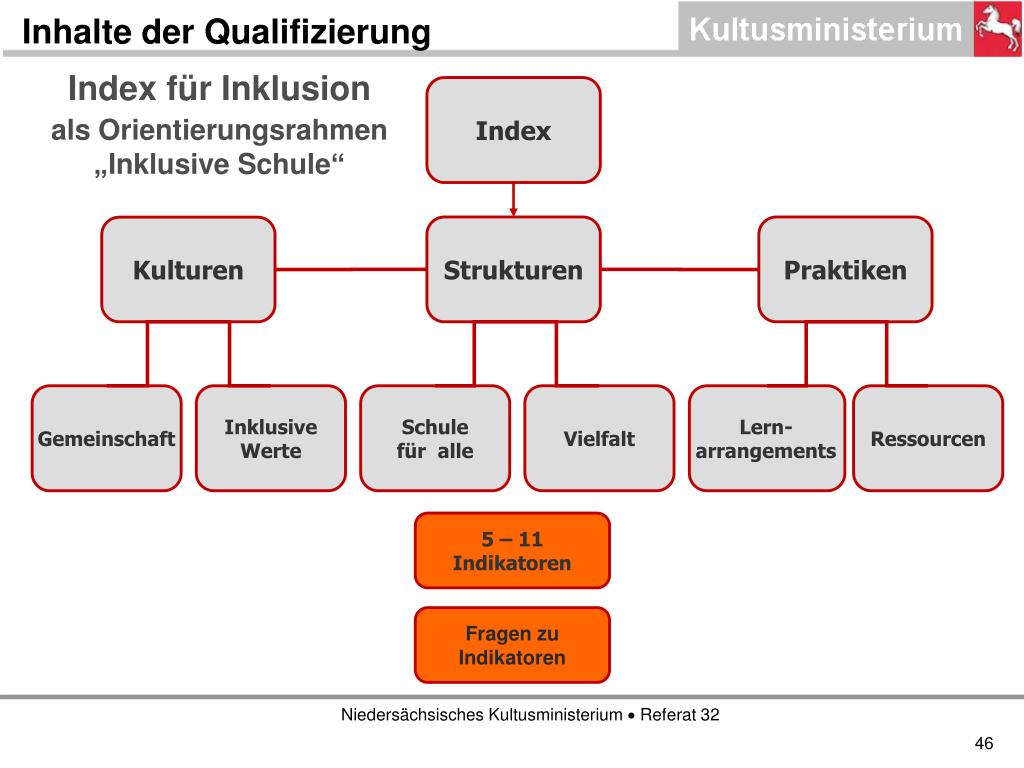 Inhalte der Qualifizierung

Kultusministerium

Index für Inklusion
als Orientierungsrahmen
„Inklusive Schule“

Index

Kulturen

Strukturen

Praktiken

Gemeinschaft

Inklusive Werte

Schule für alle

Vielfalt

Lern-arrangements

Ressourcen

5 – 11 Indikatoren

Fragen zu Indikatoren

Niedersächsisches Kultusministerium • Referat 32

46